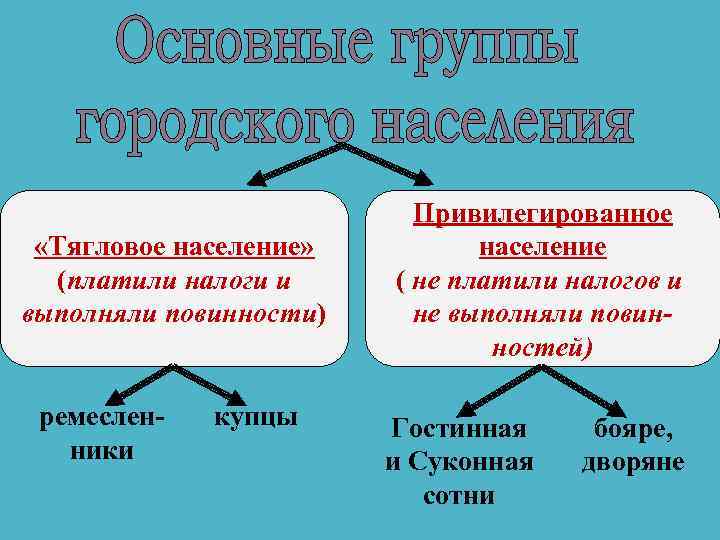 Основные группы городского населения

«Тягловое население»
(платили налоги и выполняли повинности)

Привилегированное население
( не платили налогов и не выполняли повинностей)

ремесленники

купцы

Гостинная и Суконная сотни

бояре, дворяне